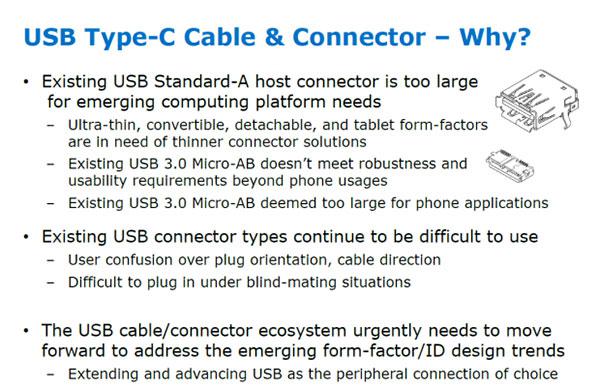 USB Type-C Cable & Connector – Why?

• Existing USB Standard-A host connector is too large for emerging computing platform needs
– Ultra-thin, convertible, detachable, and tablet form-factors are in need of thinner connector solutions
– Existing USB 3.0 Micro-AB doesn't meet robustness and usability requirements beyond phone usages
– Existing USB 3.0 Micro-AB deemed too large for phone applications

• Existing USB connector types continue to be difficult to use
– User confusion over plug orientation, cable direction
– Difficult to plug in under blind-mating situations

• The USB cable/connector ecosystem urgently needs to move forward to address the emerging form-factor/ID design trends
– Extending and advancing USB as the peripheral connection of choice